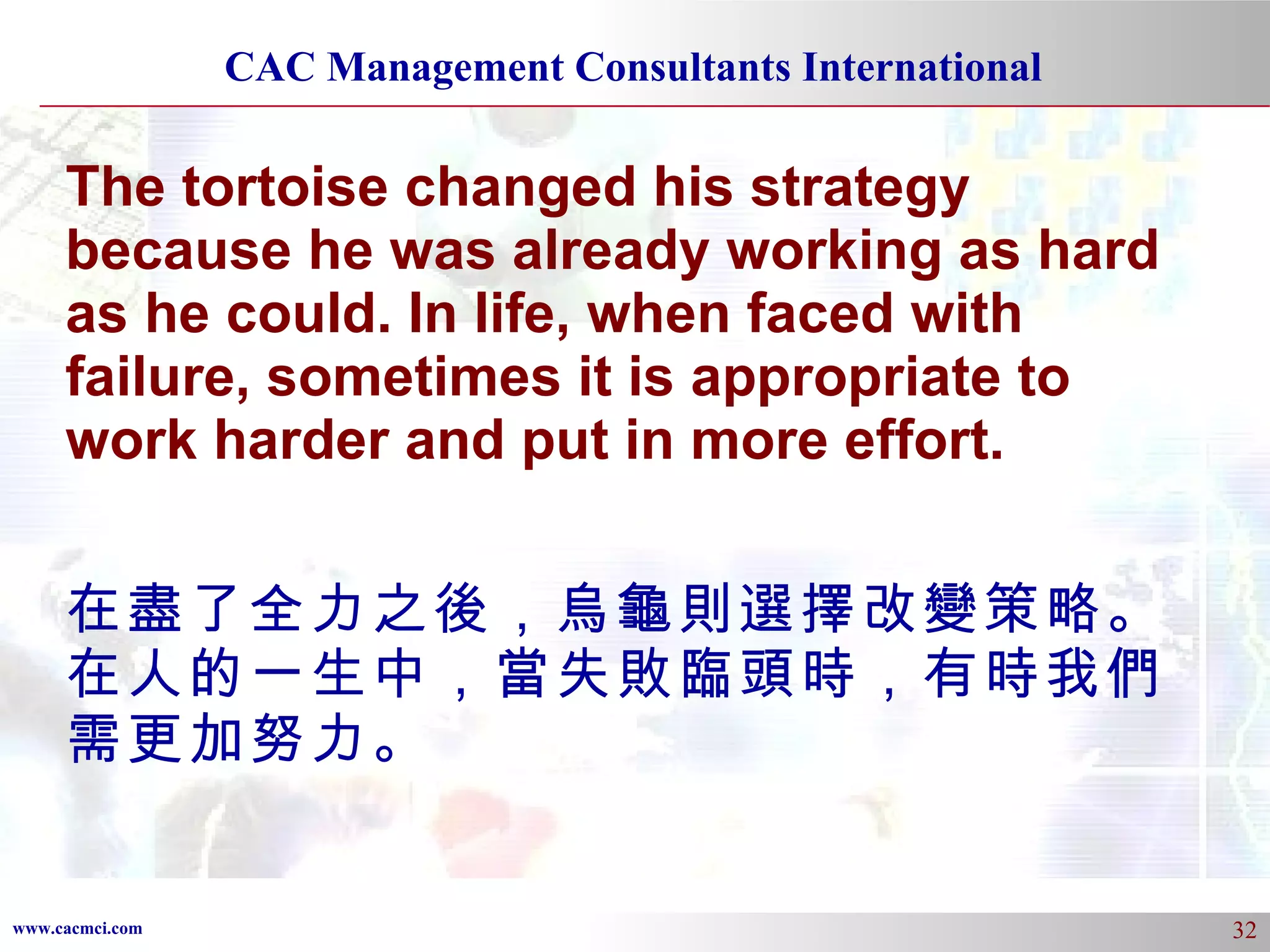 CAC Management Consultants International

The tortoise changed his strategy because he was already working as hard as he could. In life, when faced with failure, sometimes it is appropriate to work harder and put in more effort.

在盡了全力之後，烏龜則選擇改變策略。在人的一生中，當失敗臨頭時，有時我們需更加努力。

www.cacmci.com

32